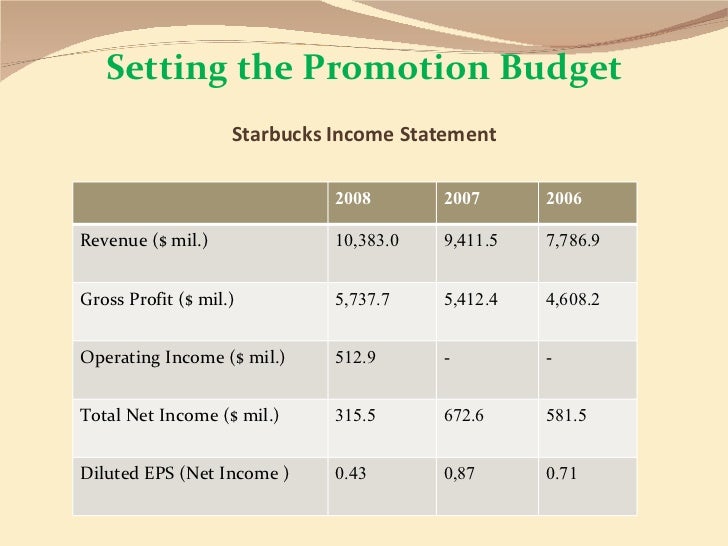 Setting the Promotion Budget

Starbucks Income Statement

| | 2008 | 2007 | 2006 |
|---|---|---|---|
| Revenue ($ mil.) | 10,383.0 | 9,411.5 | 7,786.9 |
| Gross Profit ($ mil.) | 5,737.7 | 5,412.4 | 4,608.2 |
| Operating Income ($ mil.) | 512.9 | - | - |
| Total Net Income ($ mil.) | 315.5 | 672.6 | 581.5 |
| Diluted EPS (Net Income ) | 0.43 | 0,87 | 0.71 |